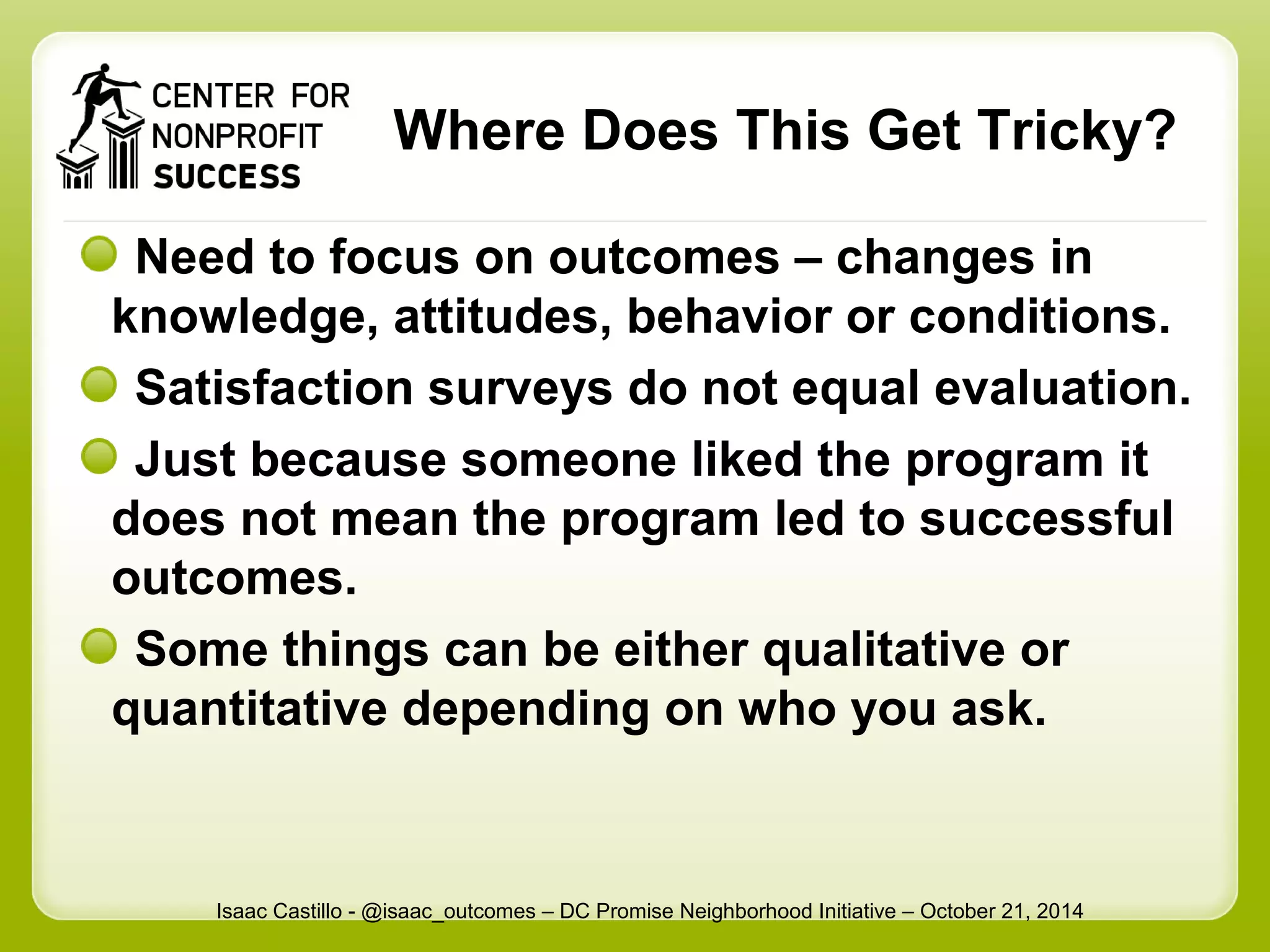 CENTER FOR NONPROFIT SUCCESS

Where Does This Get Tricky?

Need to focus on outcomes – changes in knowledge, attitudes, behavior or conditions.

Satisfaction surveys do not equal evaluation.

Just because someone liked the program it does not mean the program led to successful outcomes.

Some things can be either qualitative or quantitative depending on who you ask.

Isaac Castillo - @isaac_outcomes – DC Promise Neighborhood Initiative – October 21, 2014